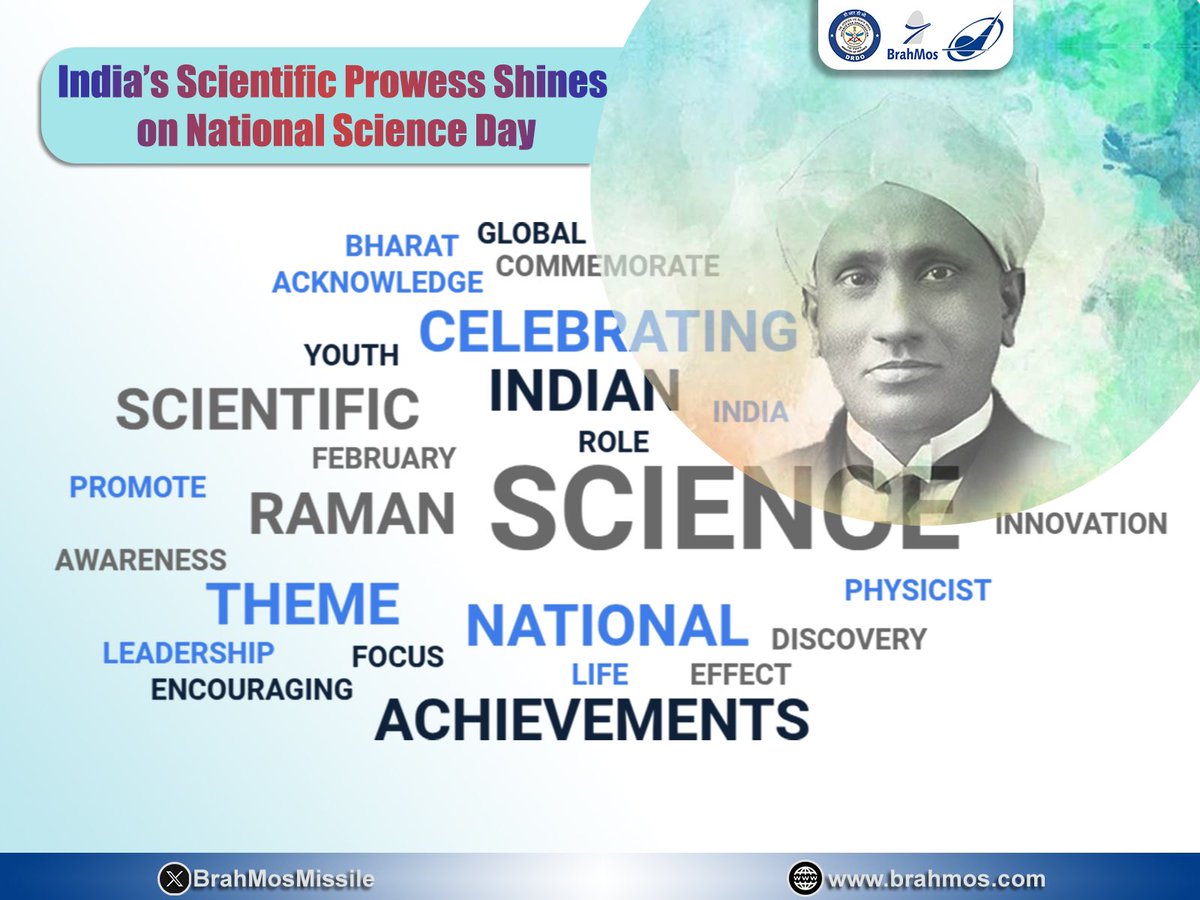 DRDO

BrahMos

India's Scientific Prowess Shines on National Science Day

BHARAT GLOBAL
ACKNOWLEDGE COMMEMORATE
CELEBRATING
YOUTH
SCIENTIFIC INDIAN INDIA
ROLE
FEBRUARY
PROMOTE
RAMAN SCIENCE INNOVATION
AWARENESS
THEME PHYSICIST
NATIONAL
DISCOVERY
LEADERSHIP FOCUS
LIFE EFFECT
ENCOURAGING
ACHIEVEMENTS

BrahMosMissile

www.brahmos.com